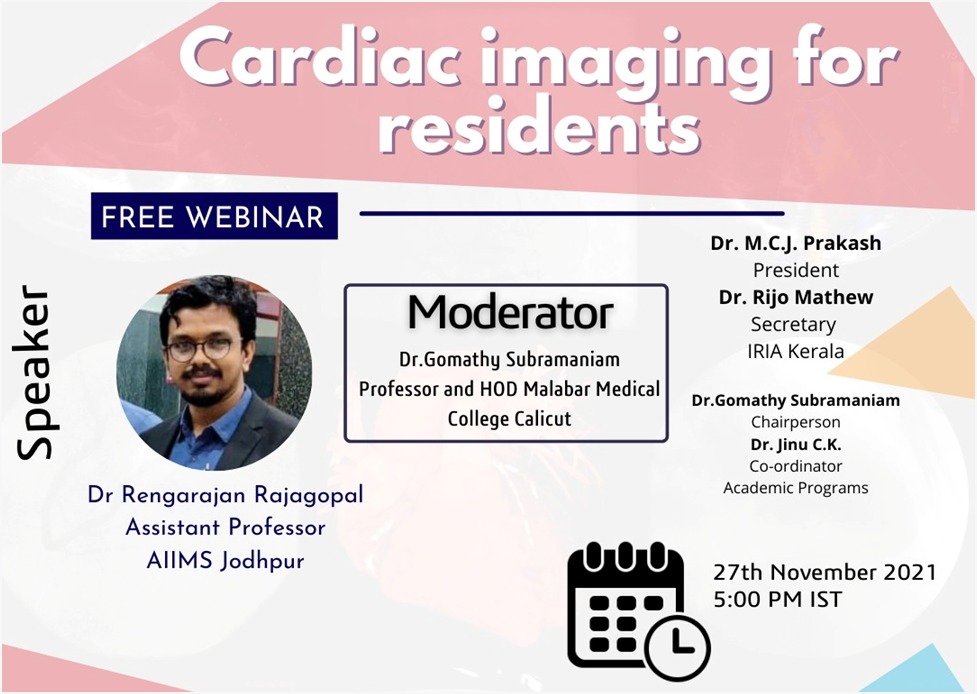 Cardiac imaging for residents

FREE WEBINAR

Speaker

Dr Rengarajan Rajagopal
Assistant Professor
AIIMS Jodhpur

Moderator
Dr.Gomathy Subramaniam
Professor and HOD Malabar Medical College Calicut

Dr. M.C.J. Prakash
President
Dr. Rijo Mathew
Secretary
IRIA Kerala

Dr.Gomathy Subramaniam
Chairperson
Dr. Jinu C.K.
Co-ordinator
Academic Programs

27th November 2021
5:00 PM IST